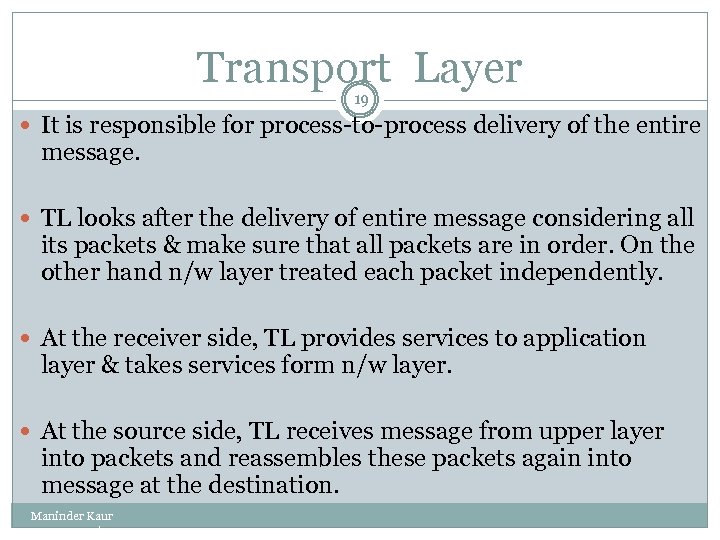 Transport Layer

19

It is responsible for process-to-process delivery of the entire message.

TL looks after the delivery of entire message considering all its packets & make sure that all packets are in order. On the other hand n/w layer treated each packet independently.

At the receiver side, TL provides services to application layer & takes services form n/w layer.

At the source side, TL receives message from upper layer into packets and reassembles these packets again into message at the destination.

Maninder Kaur